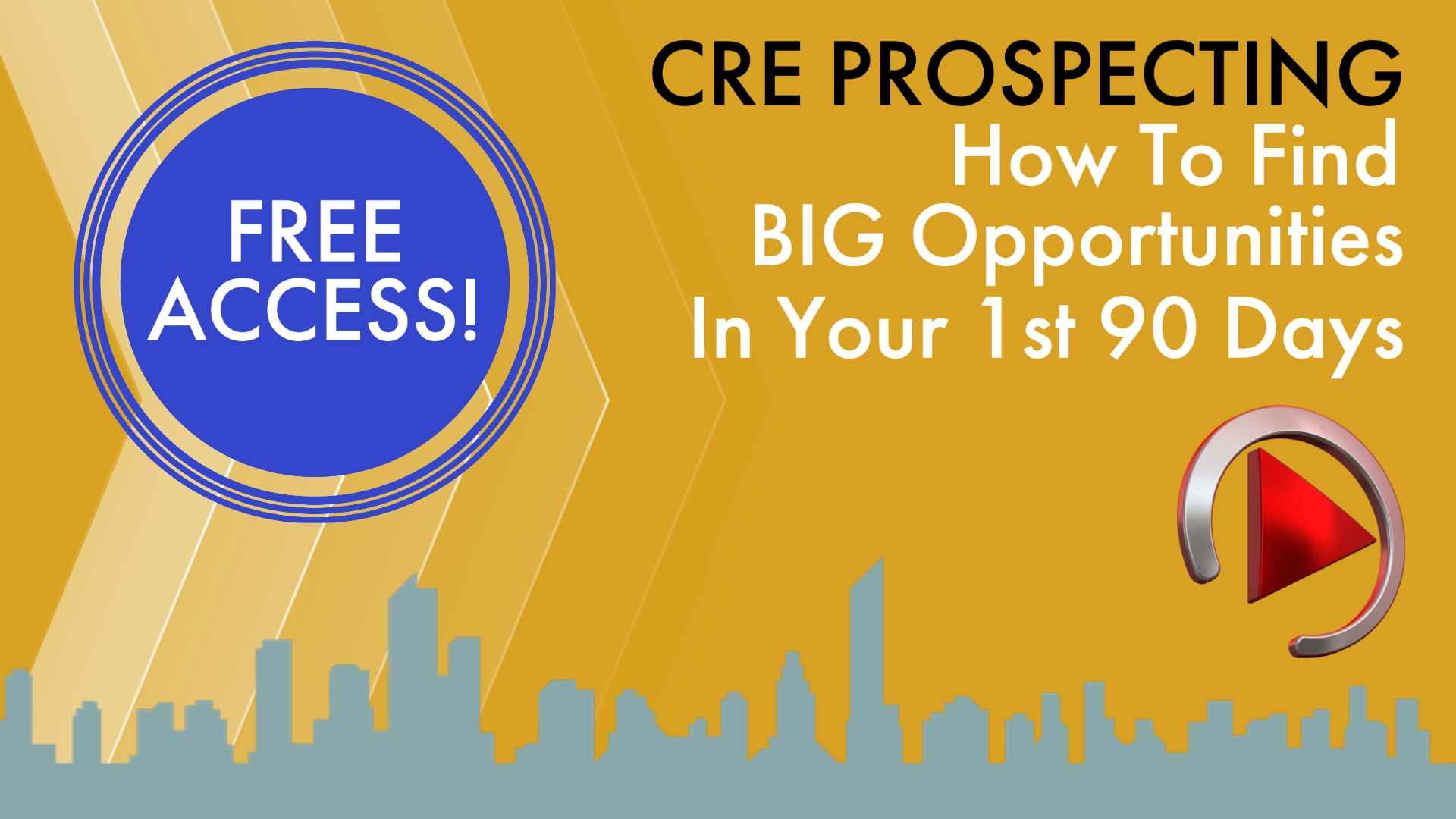 FREE ACCESS!

CRE PROSPECTING
How To Find
BIG Opportunities
In Your 1st 90 Days